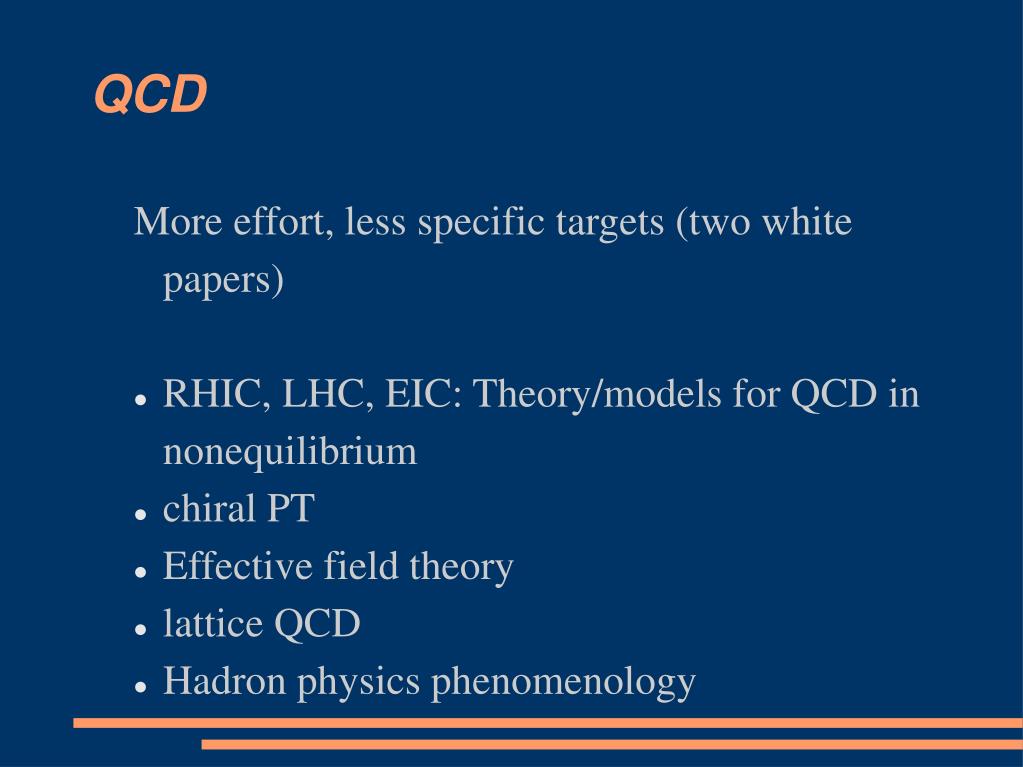 QCD

More effort, less specific targets (two white papers)

- RHIC, LHC, EIC: Theory/models for QCD in nonequilibrium
- chiral PT
- Effective field theory
- lattice QCD
- Hadron physics phenomenology